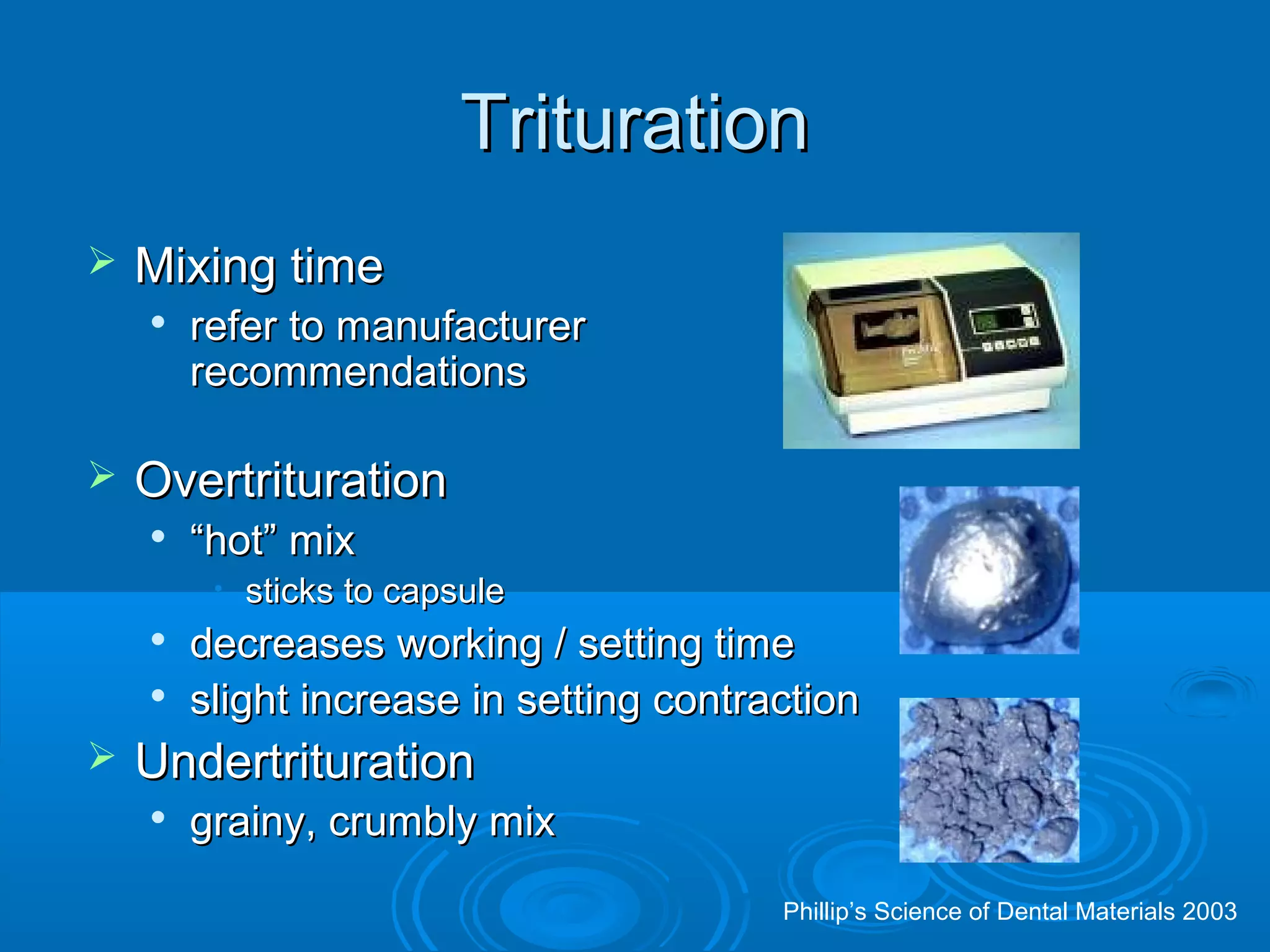 Trituration

➢ Mixing time
• refer to manufacturer recommendations

➢ Overtrituration
• “hot” mix
• sticks to capsule
• decreases working / setting time
• slight increase in setting contraction

➢ Undertrituration
• grainy, crumbly mix

Phillip’s Science of Dental Materials 2003